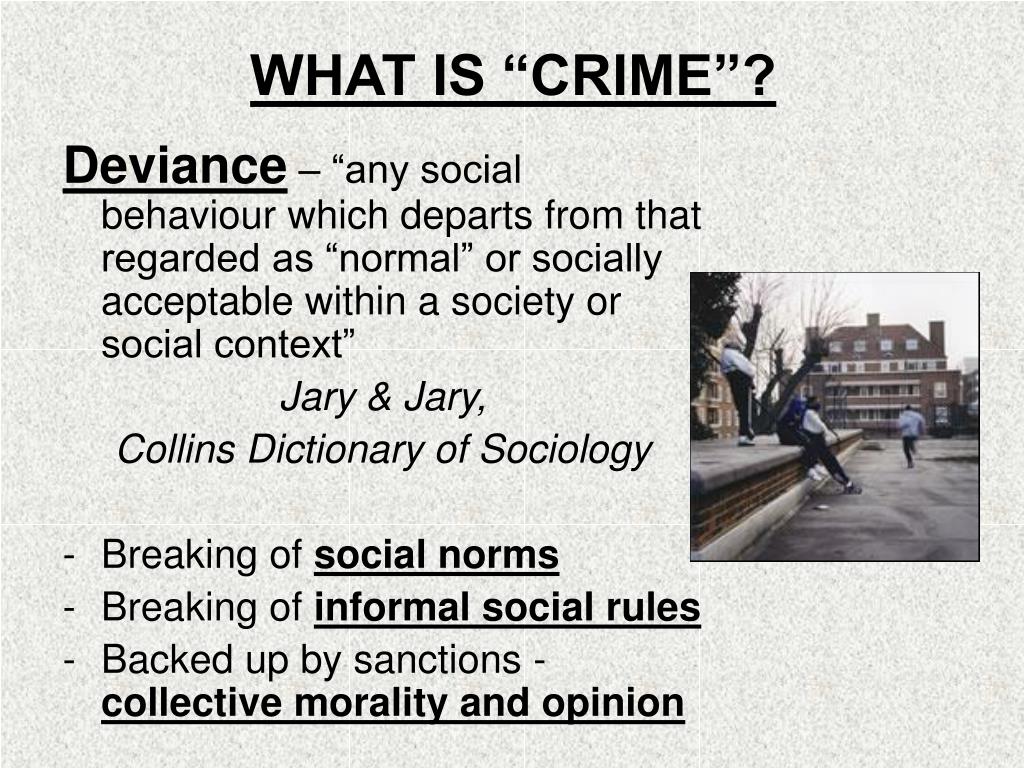 WHAT IS “CRIME”?

Deviance – “any social behaviour which departs from that regarded as “normal” or socially acceptable within a society or social context”

Jary & Jary,

Collins Dictionary of Sociology

- Breaking of social norms
- Breaking of informal social rules
- Backed up by sanctions - collective morality and opinion